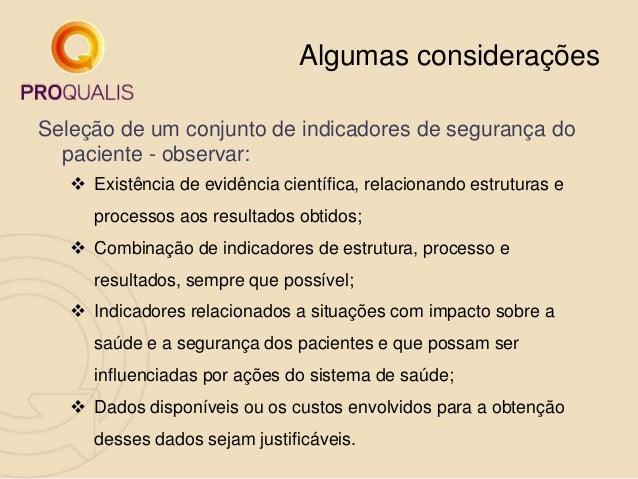 PROQUALIS

Algumas considerações

Seleção de um conjunto de indicadores de segurança do paciente - observar:

❖ Existência de evidência científica, relacionando estruturas e processos aos resultados obtidos;

❖ Combinação de indicadores de estrutura, processo e resultados, sempre que possível;

❖ Indicadores relacionados a situações com impacto sobre a saúde e a segurança dos pacientes e que possam ser influenciadas por ações do sistema de saúde;

❖ Dados disponíveis ou os custos envolvidos para a obtenção desses dados sejam justificáveis.